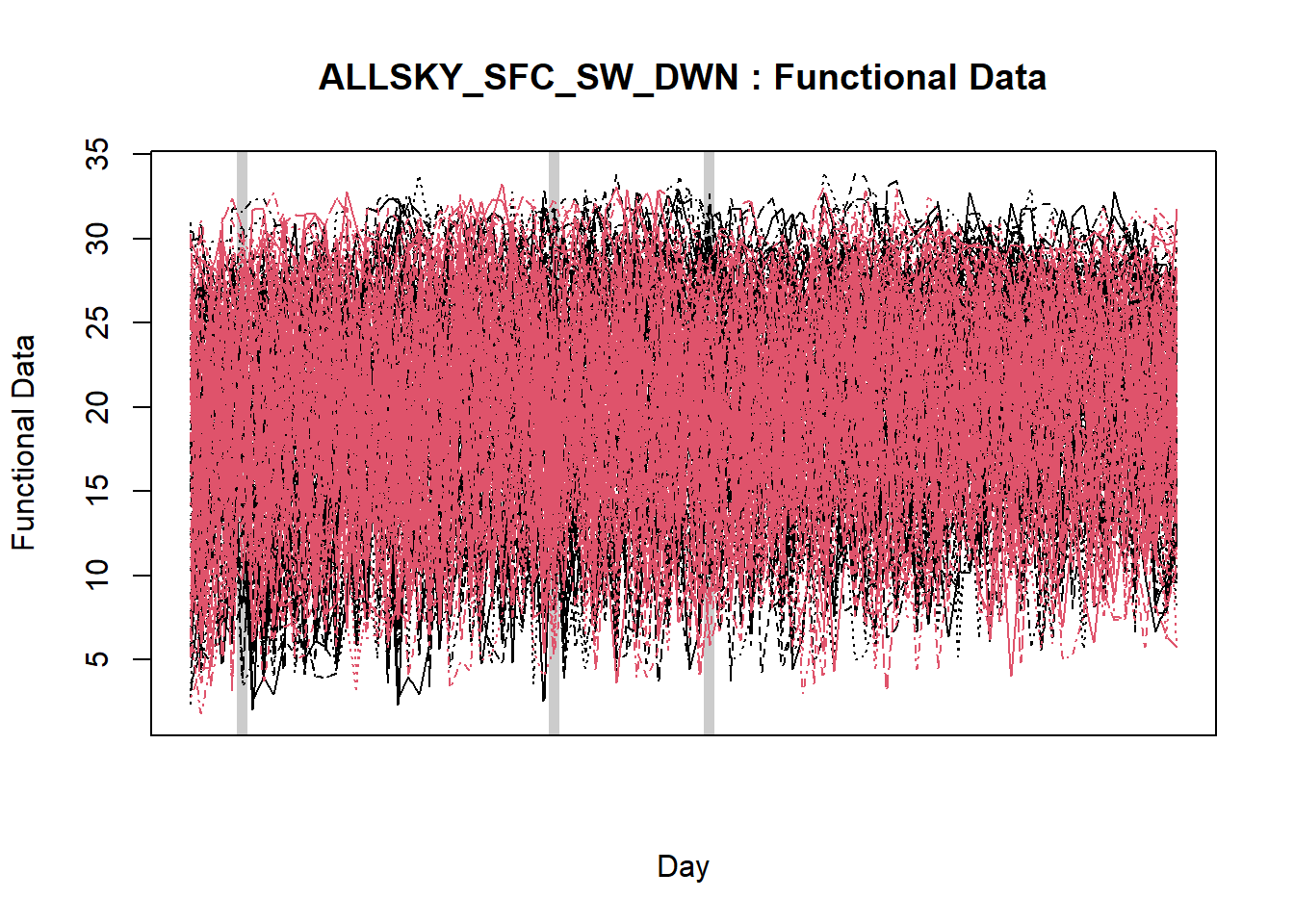 ALLSKY_SFC_SW_DWN : Functional Data

Functional Data

35
30
25
20
15
10
5

Day